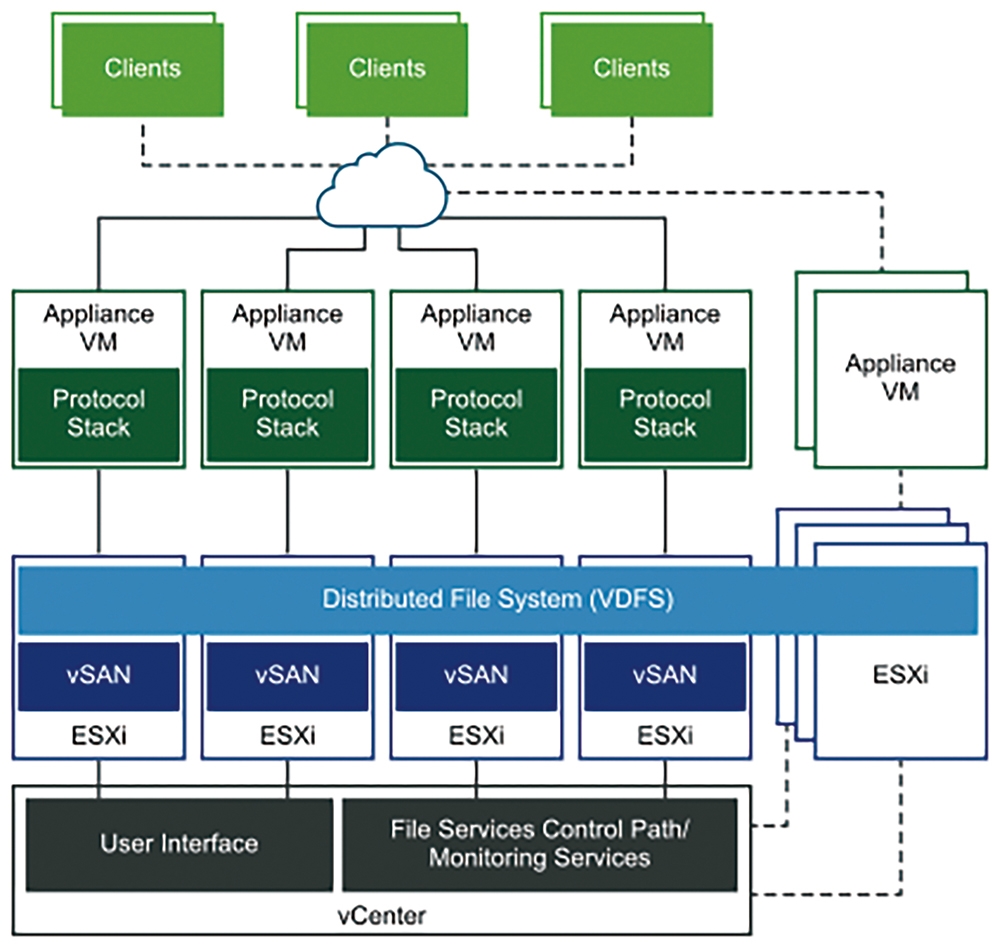 Clients
Clients
Clients

Appliance VM
Protocol Stack

Appliance VM
Protocol Stack

Appliance VM
Protocol Stack

Appliance VM
Protocol Stack

Appliance VM

Distributed File System (VDFS)

vSAN
ESXi

vSAN
ESXi

vSAN
ESXi

vSAN
ESXi

ESXi

User Interface

File Services Control Path/ Monitoring Services

vCenter